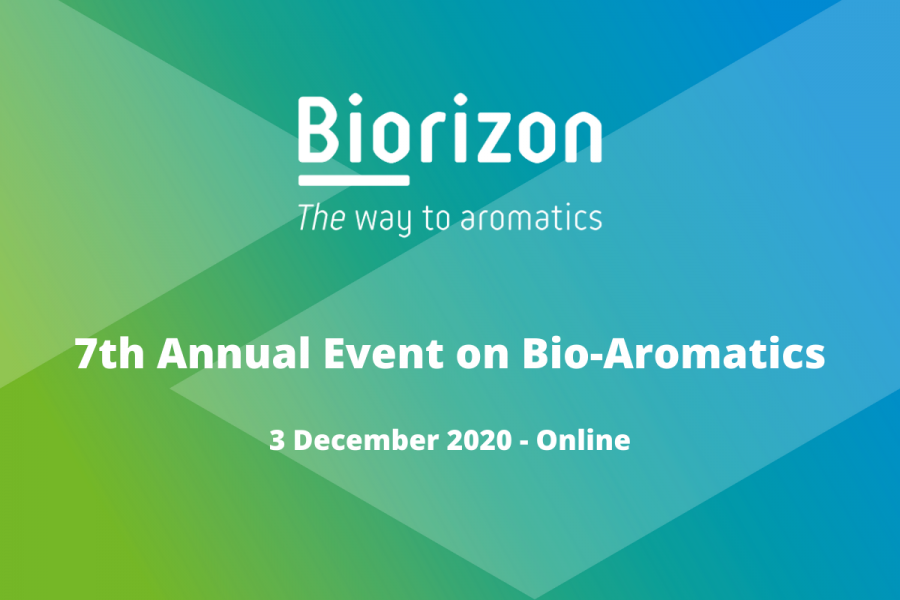 Biorizon

The way to aromatics

7th Annual Event on Bio-Aromatics

3 December 2020 - Online